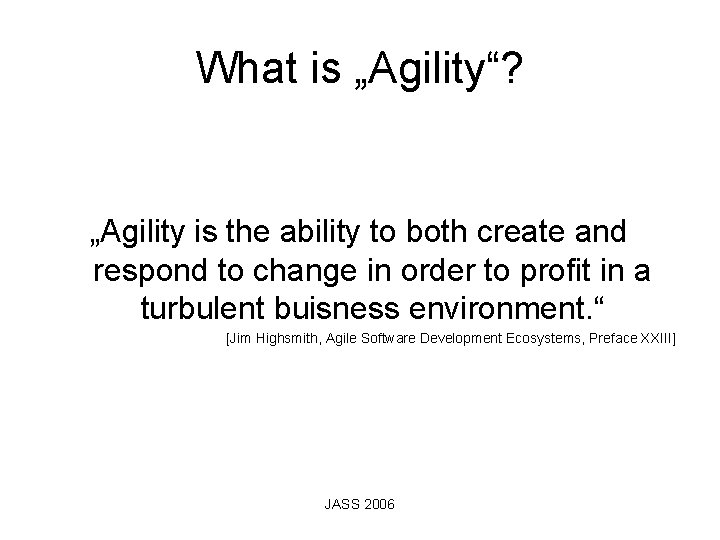 What is „Agility“?

„Agility is the ability to both create and respond to change in order to profit in a turbulent buisness environment.“

[Jim Highsmith, Agile Software Development Ecosystems, Preface XXIII]

JASS 2006